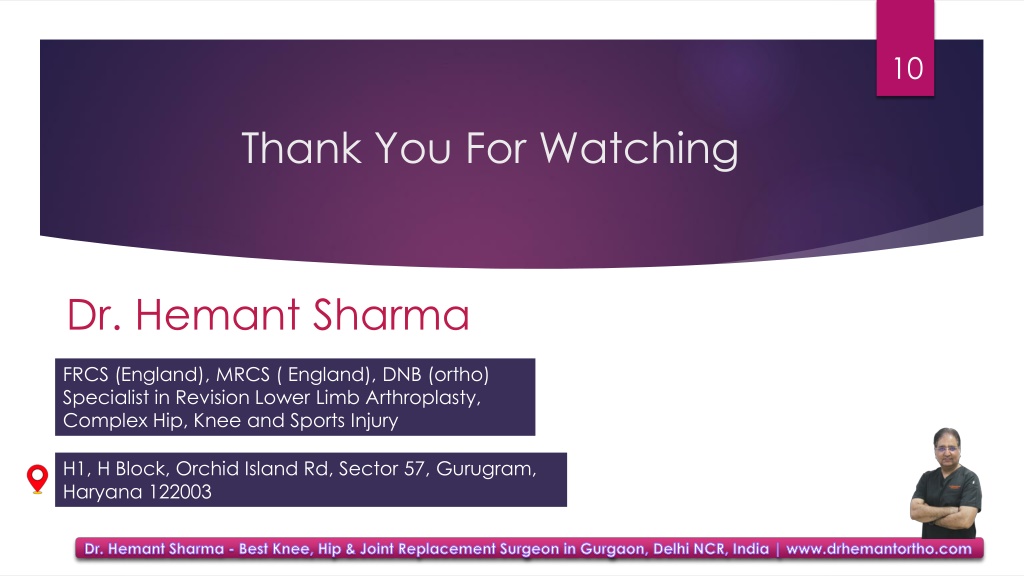 10

Thank You For Watching

Dr. Hemant Sharma

FRCS (England), MRCS ( England), DNB (ortho) Specialist in Revision Lower Limb Arthroplasty, Complex Hip, Knee and Sports Injury

H1, H Block, Orchid Island Rd, Sector 57, Gurugram, Haryana 122003

Dr. Hemant Sharma - Best Knee, Hip & Joint Replacement Surgeon in Gurgaon, Delhi NCR, India | www.drhemantortho.com